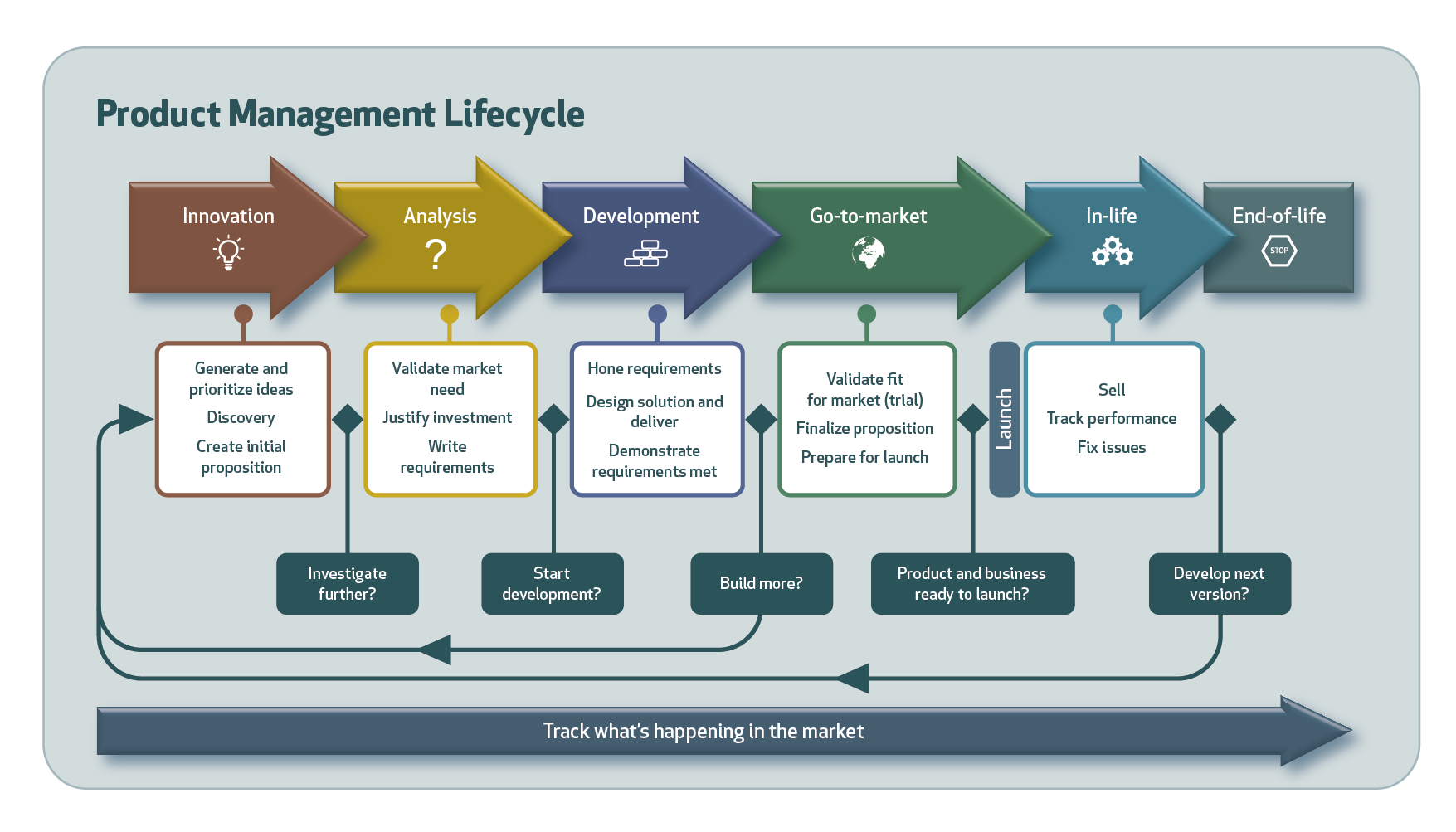 Product Management Lifecycle

Innovation

Analysis

?

Development

Go-to-market

In-life

End-of-life

STOP

Generate and prioritize ideas
Discovery
Create initial proposition

Validate market need
Justify investment
Write requirements

Hone requirements
Design solution and deliver
Demonstrate requirements met

Validate fit for market (trial)
Finalize proposition
Prepare for launch

Launch

Sell
Track performance
Fix issues

Investigate further?

Start development?

Build more?

Product and business ready to launch?

Develop next version?

Track what's happening in the market